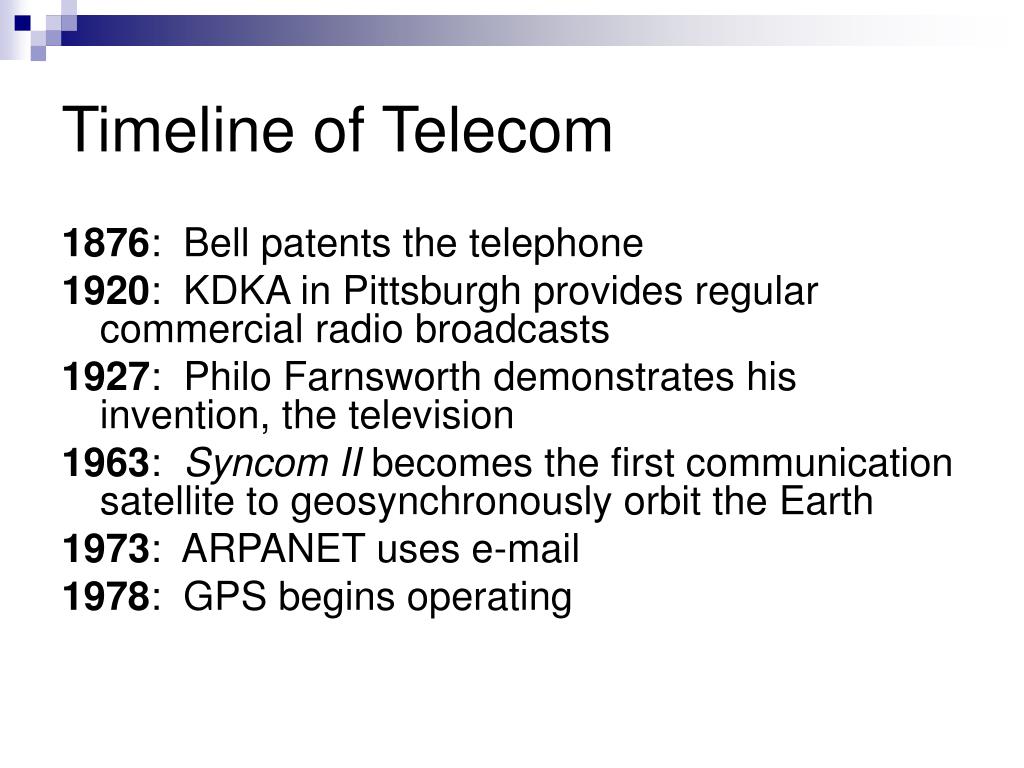 Timeline of Telecom

1876: Bell patents the telephone

1920: KDKA in Pittsburgh provides regular commercial radio broadcasts

1927: Philo Farnsworth demonstrates his invention, the television

1963: Syncom II becomes the first communication satellite to geosynchronously orbit the Earth

1973: ARPANET uses e-mail

1978: GPS begins operating